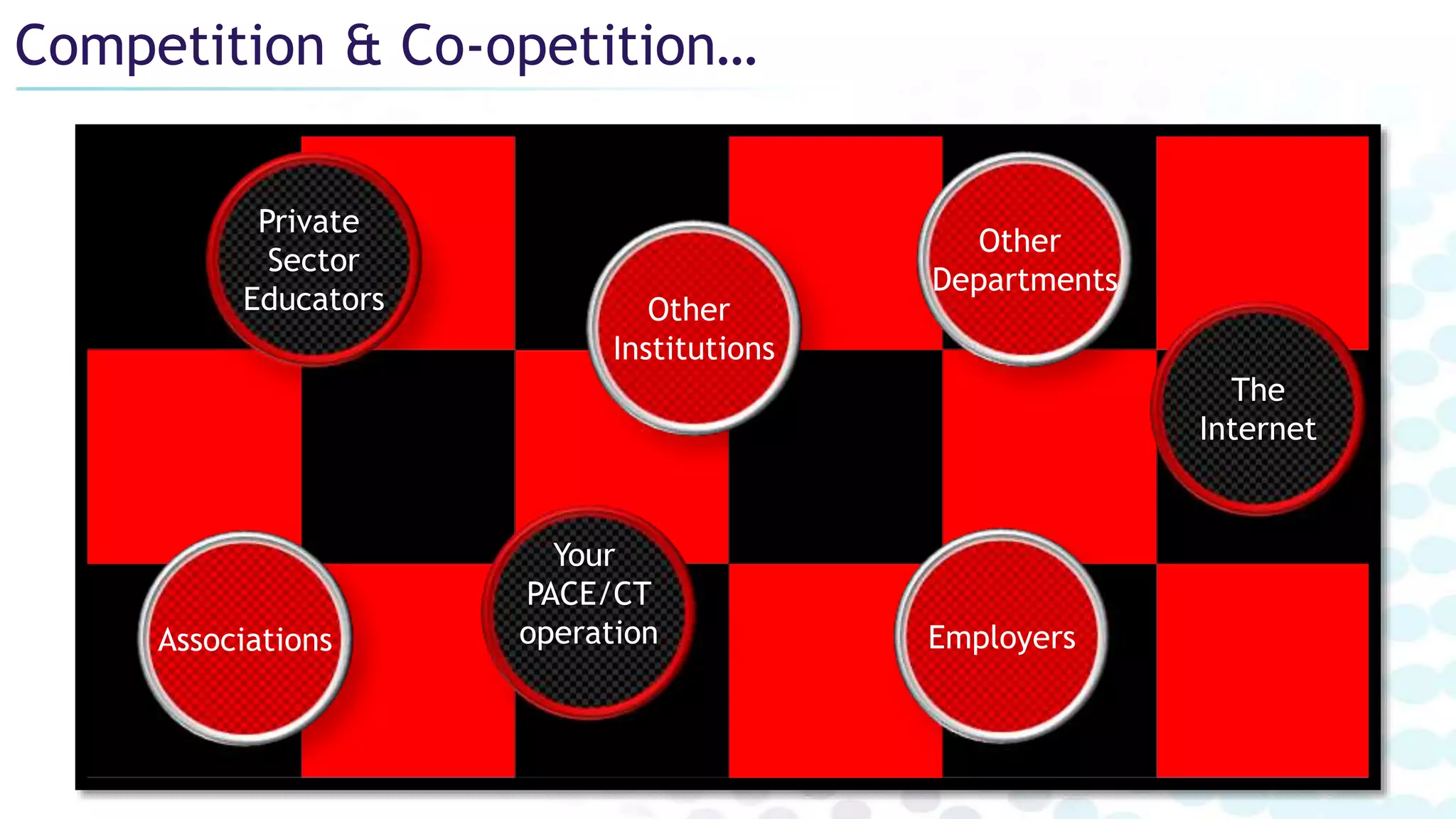 Competition & Co-opetition…

Private Sector Educators

Other Institutions

Other Departments

The Internet

Associations

Your PACE/CT operation

Employers